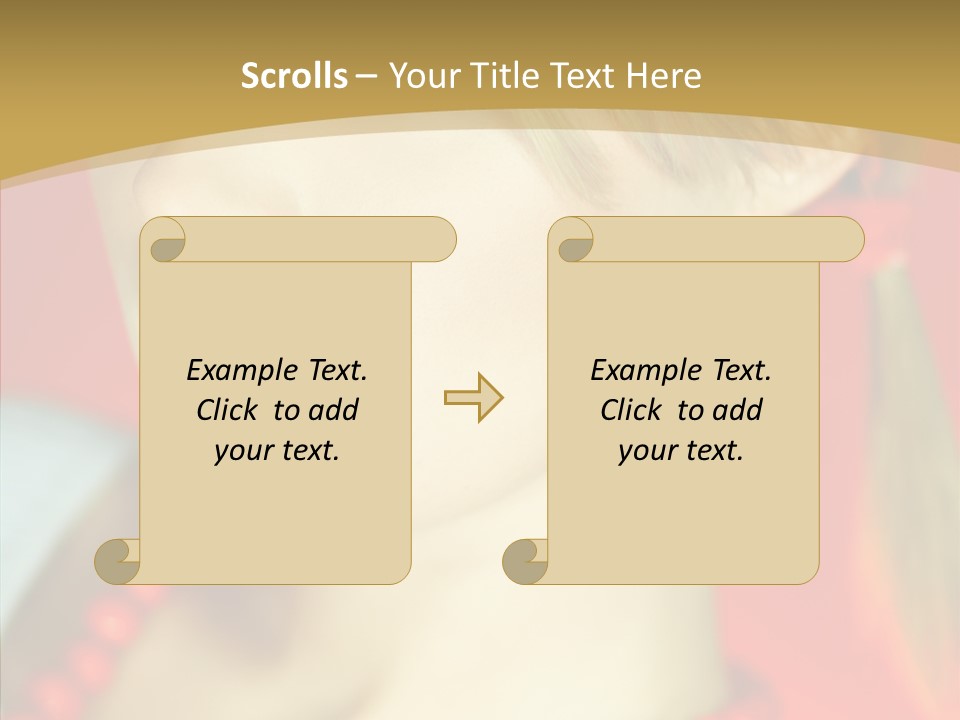 Scrolls – Your Title Text Here

Example Text. Click to add your text.

Example Text. Click to add your text.